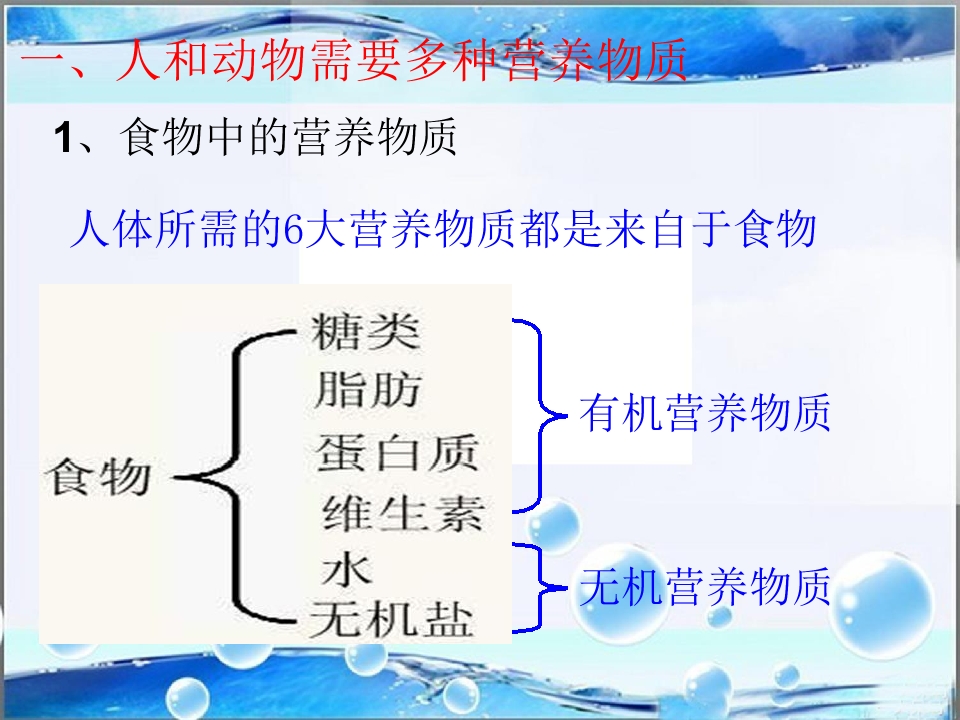 一、人和动物需要多种营养物质

1、食物中的营养物质

人体所需的6大营养物质都是来自于食物

食物

糖类
脂肪
蛋白质
维生素
水
无机盐

有机营养物质

无机营养物质